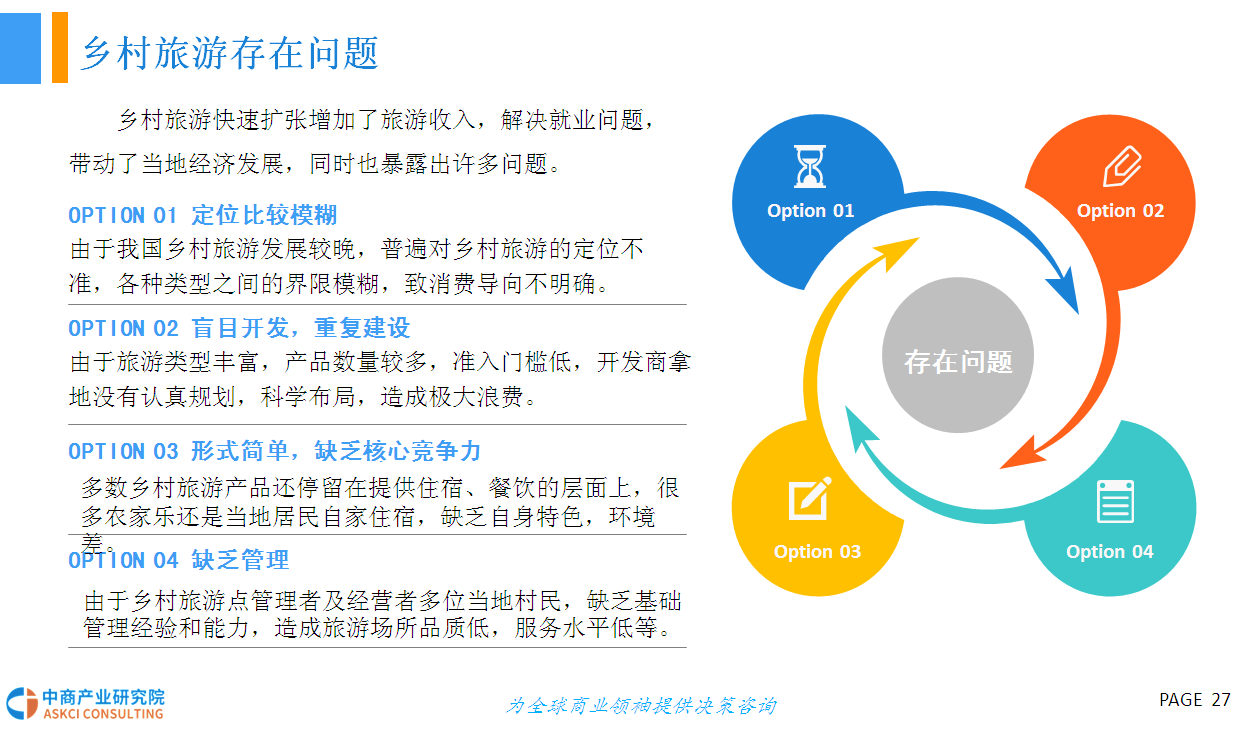 乡村旅游存在问题

乡村旅游快速扩张增加了旅游收入，解决就业问题，带动了当地经济发展，同时也暴露出许多问题。

OPTION 01 定位比较模糊
由于我国乡村旅游发展较晚，普遍对乡村旅游的定位不准，各种类型之间的界限模糊，致消费导向不明确。

OPTION 02 盲目开发，重复建设
由于旅游类型丰富，产品数量较多，准入门槛低，开发商拿地没有认真规划，科学布局，造成极大浪费。

OPTION 03 形式简单，缺乏核心竞争力
多数乡村旅游产品还停留在提供住宿、餐饮的层面上，很多农家乐还是当地居民自家住宿，缺乏自身特色，环境差。

OPTION 04 缺乏管理
由于乡村旅游点管理者及经营者多位当地村民，缺乏基础管理经验和能力，造成旅游场所品质低，服务水平低等。

Option 01
Option 02
存在问题
Option 03
Option 04

中商产业研究院
ASKCI CONSULTING
为全球商业领袖提供决策咨询
PAGE 27